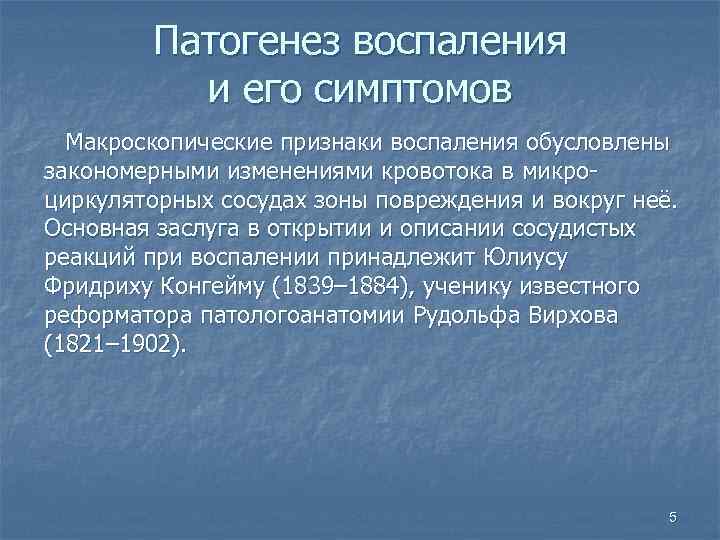 Патогенез воспаления и его симптомов

Макроскопические признаки воспаления обусловлены закономерными изменениями кровотока в микроциркуляторных сосудах зоны повреждения и вокруг неё. Основная заслуга в открытии и описании сосудистых реакций при воспалении принадлежит Юлиусу Фридриху Конгейму (1839–1884), ученику известного реформатора патологоанатомии Рудольфа Вирхова (1821–1902).

5